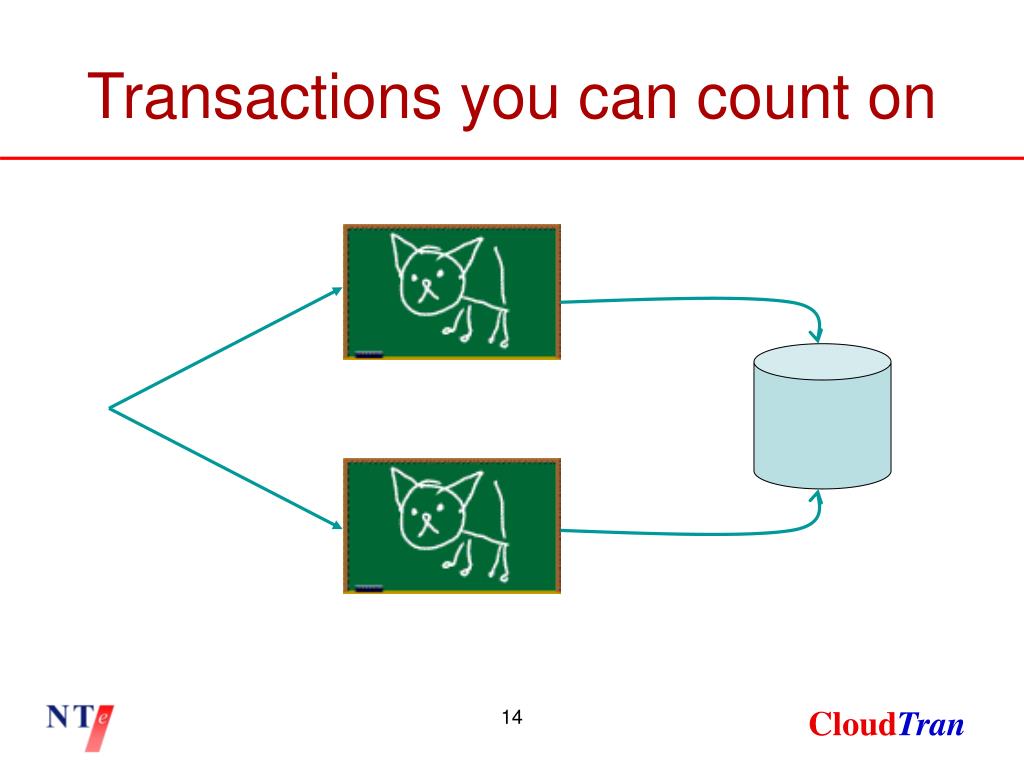 Transactions you can count on

NTe

14

CloudTran